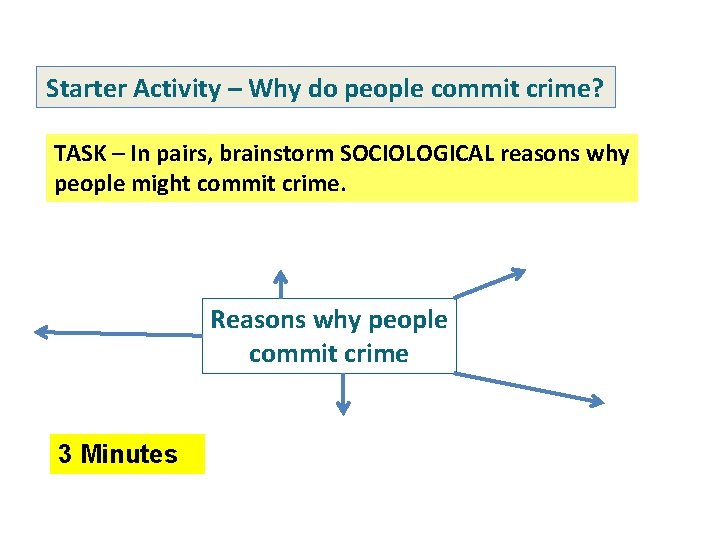 Starter Activity – Why do people commit crime?

TASK – In pairs, brainstorm SOCIOLOGICAL reasons why people might commit crime.

Reasons why people commit crime

3 Minutes